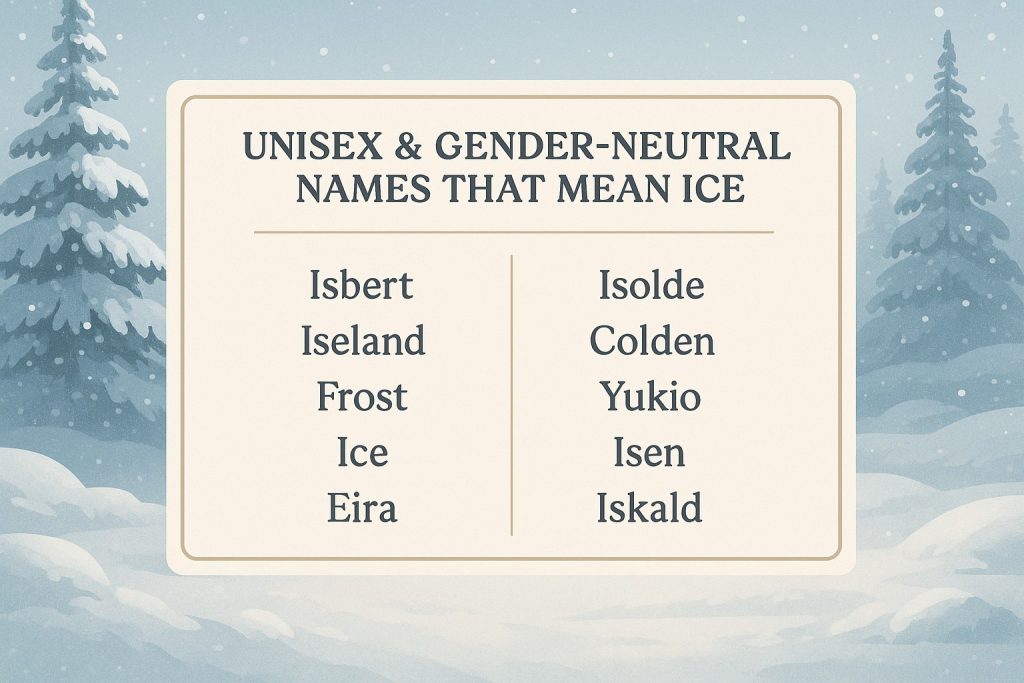 UNISEX & GENDER-NEUTRAL NAMES THAT MEAN ICE

Isbert
Iseland
Frost
Ice
Eira

Isolde
Colden
Yukio
Isen
Iskald